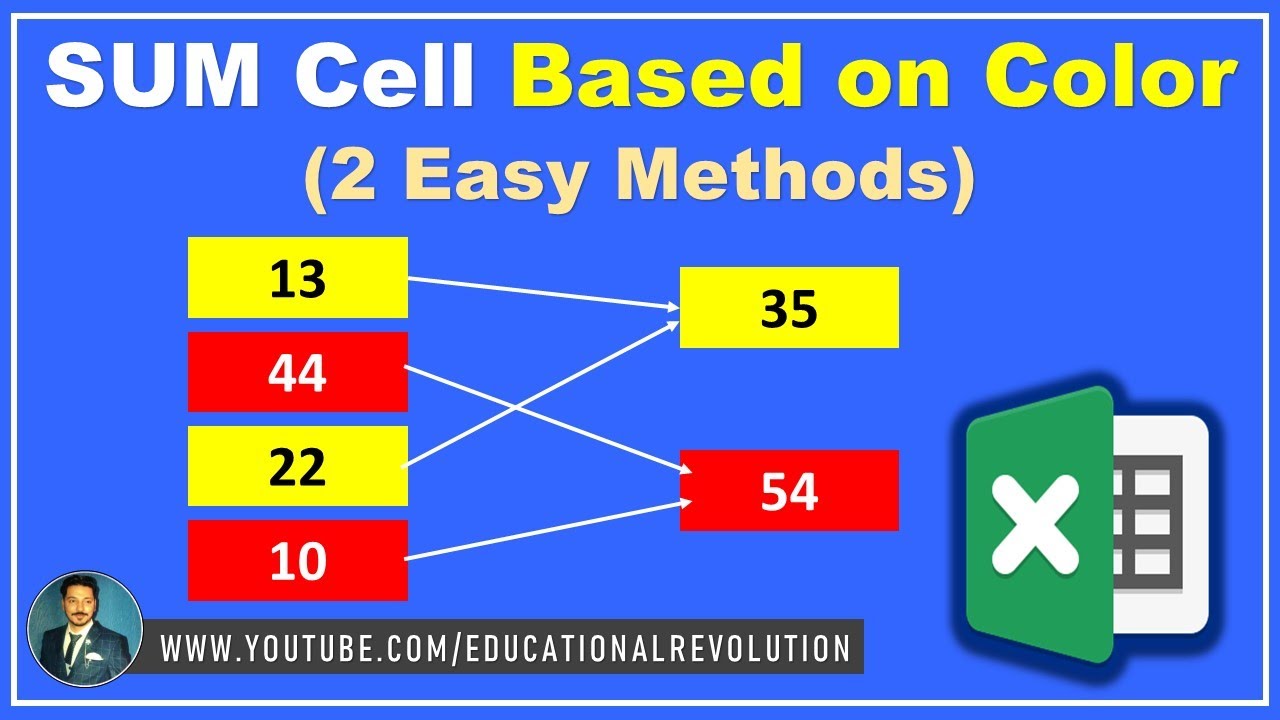 SUM Cell Based on Color
(2 Easy Methods)

13
44
22
10

35
54

WWW.YOUTUBE.COM/EDUCATIONALREVOLUTION